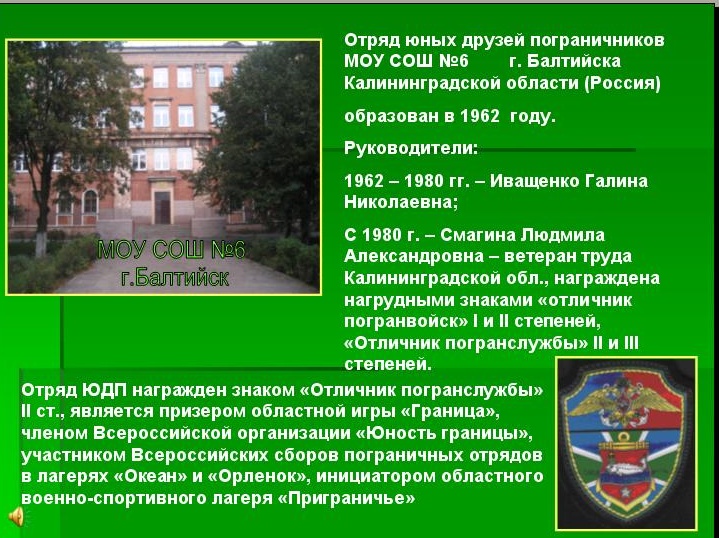 МОУ СОШ №6
г.Балтийск

Отряд юных друзей пограничников МОУ СОШ №6 г. Балтийска Калининградской области (Россия)

образован в 1962 году.

Руководители:

1962 – 1980 гг. – Иващенко Галина Николаевна;

С 1980 г. – Смагина Людмила Александровна – ветеран труда Калининградской обл., награждена нагрудными знаками «отличник погранвойск» I и II степеней, «Отличник погранслужбы» II и III степеней.

Отряд ЮДП награжден знаком «Отличник погранслужбы» II ст., является призером областной игры «Граница», членом Всероссийской организации «Юность границы», участником Всероссийских сборов пограничных отрядов в лагерях «Океан» и «Орленок», инициатором областного военно-спортивного лагеря «Приграничье»